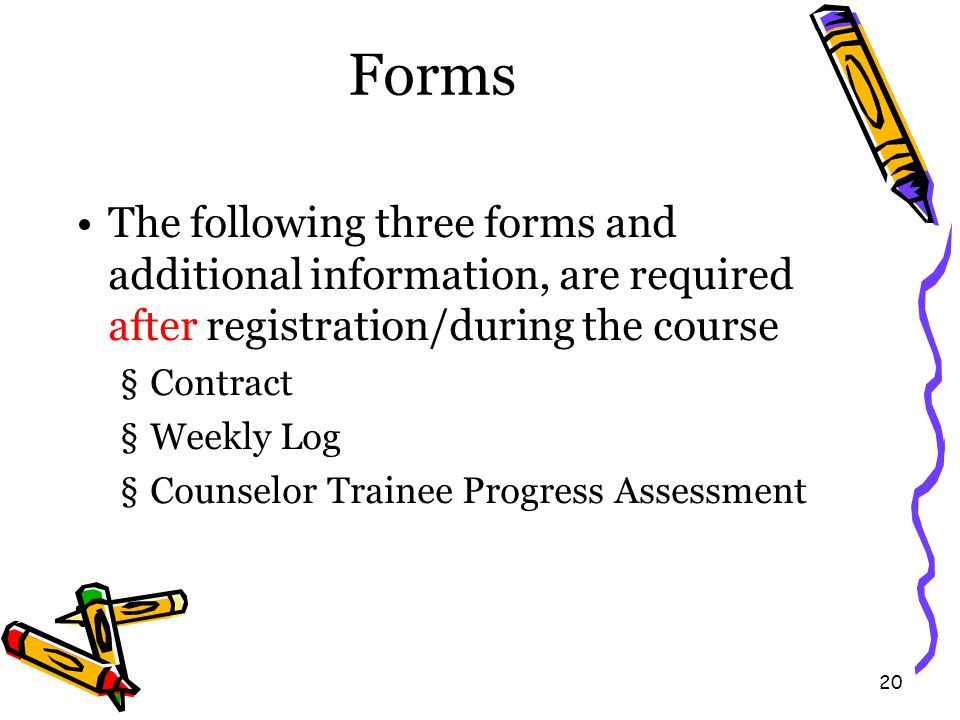 Forms

• The following three forms and additional information, are required after registration/during the course
§ Contract
§ Weekly Log
§ Counselor Trainee Progress Assessment

20